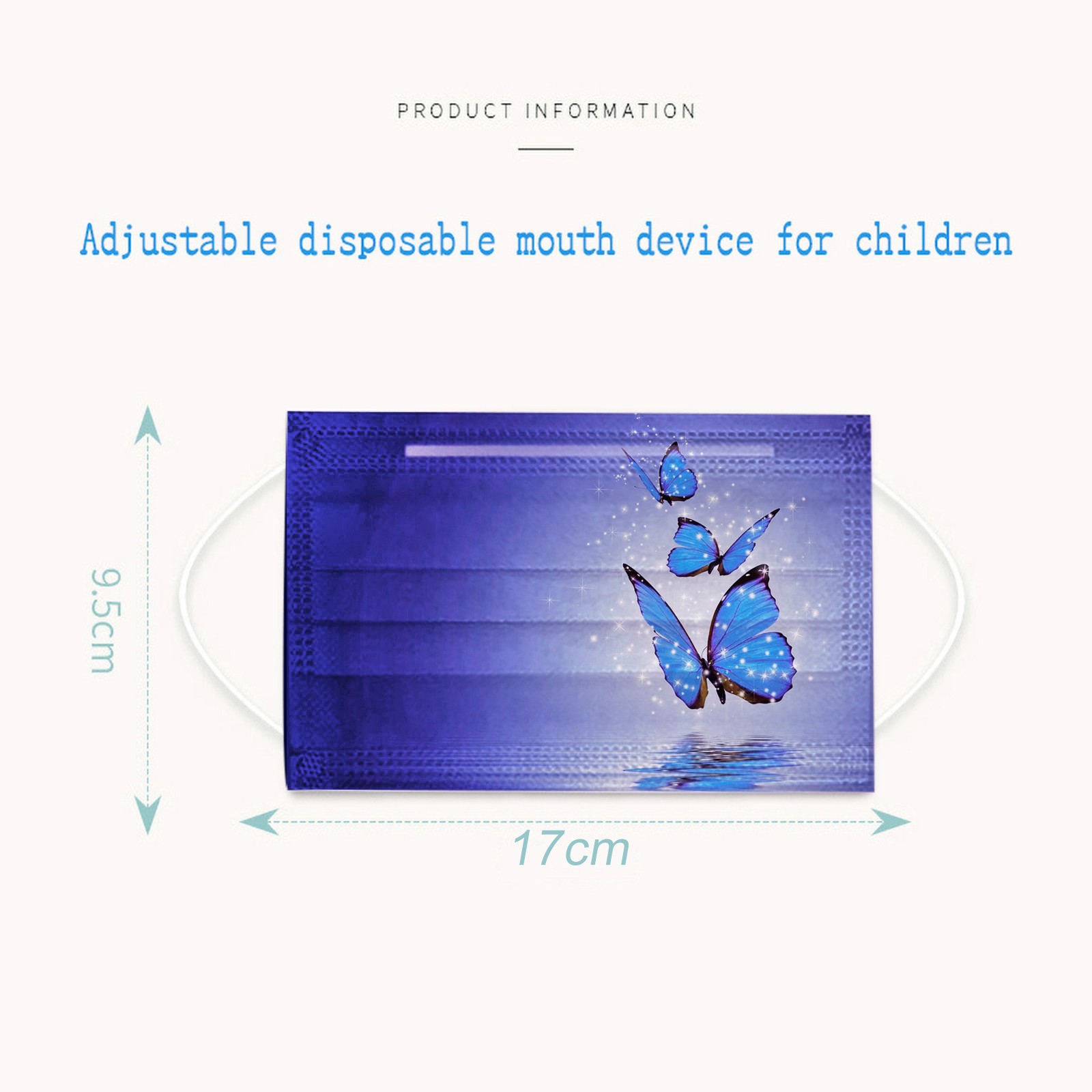 PRODUCT INFORMATION

Adjustable disposable mouth device for children

9.5cm

17cm